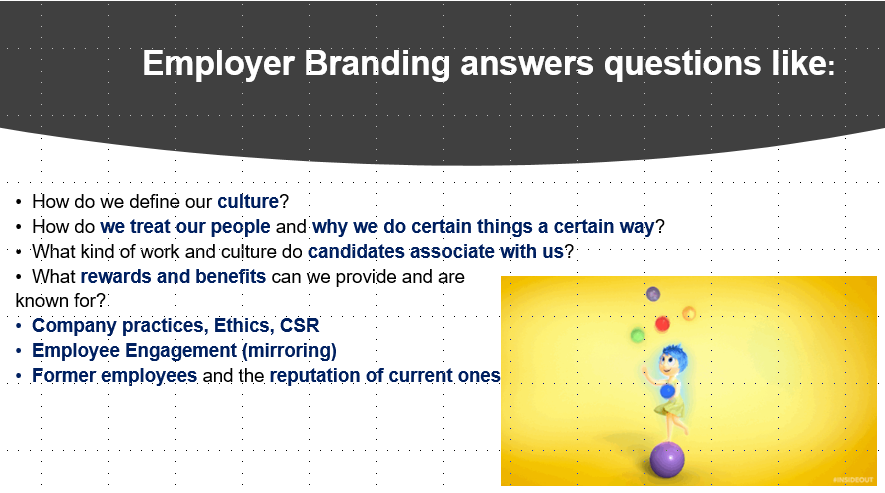 Employer Branding answers questions like:

• How do we define our culture?
• How do we treat our people and why we do certain things a certain way?
• What kind of work and culture do candidates associate with us?
• What rewards and benefits can we provide and are known for?
• Company practices, Ethics, CSR
• Employee Engagement (mirroring)
• Former employees and the reputation of current ones

#INSIDEOUT